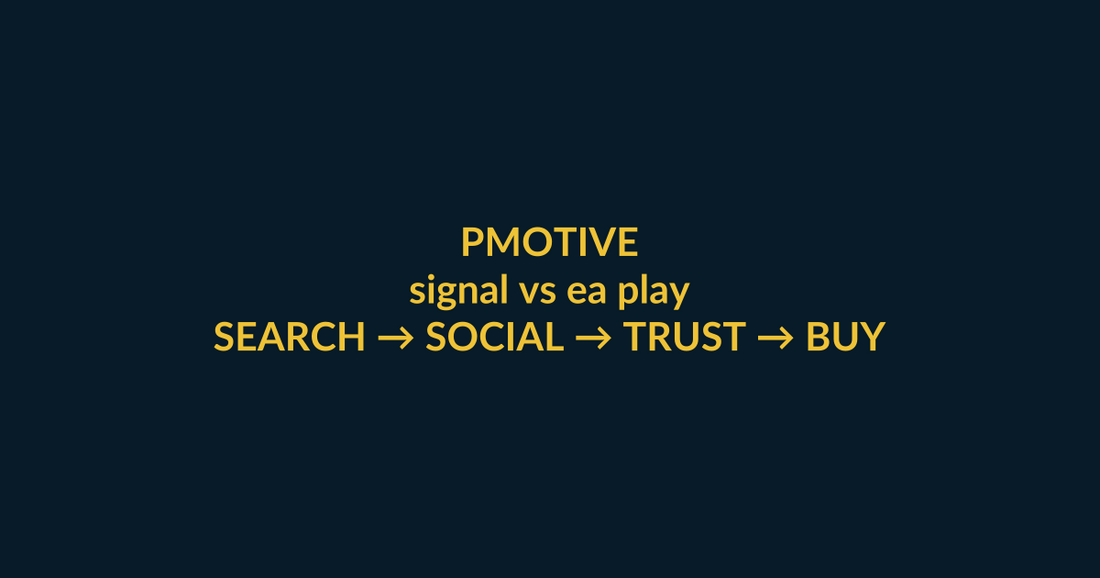 PMOTIVE
signal vs ea play
SEARCH → SOCIAL → TRUST → BUY